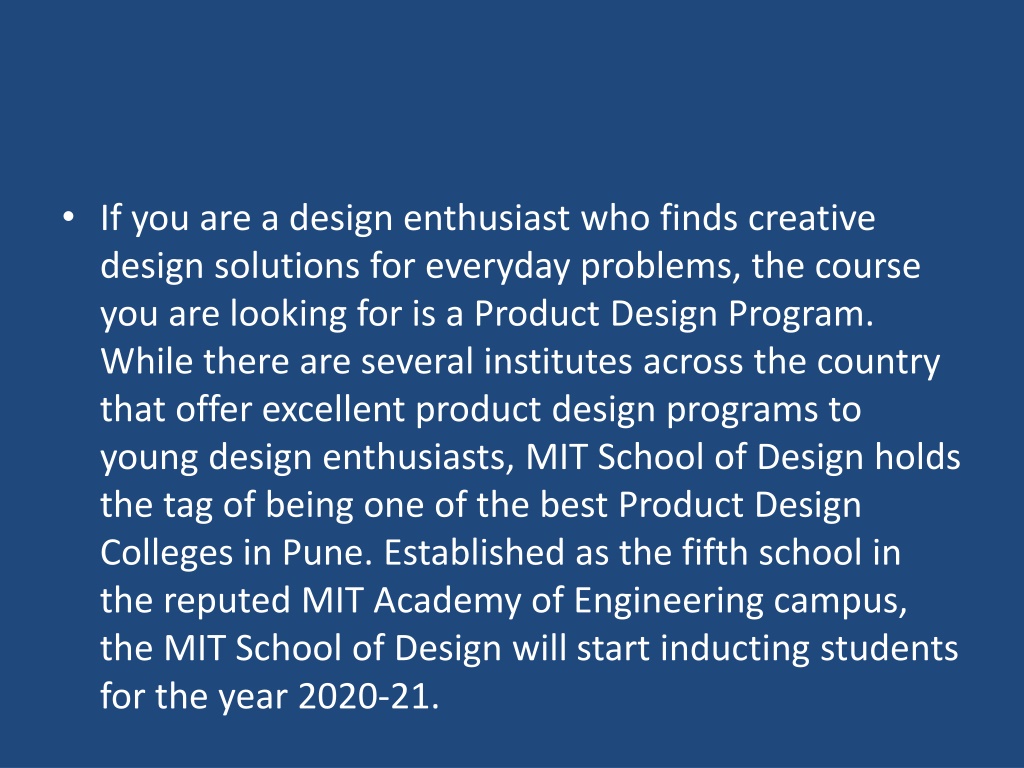 • If you are a design enthusiast who finds creative design solutions for everyday problems, the course you are looking for is a Product Design Program. While there are several institutes across the country that offer excellent product design programs to young design enthusiasts, MIT School of Design holds the tag of being one of the best Product Design Colleges in Pune. Established as the fifth school in the reputed MIT Academy of Engineering campus, the MIT School of Design will start inducting students for the year 2020-21.